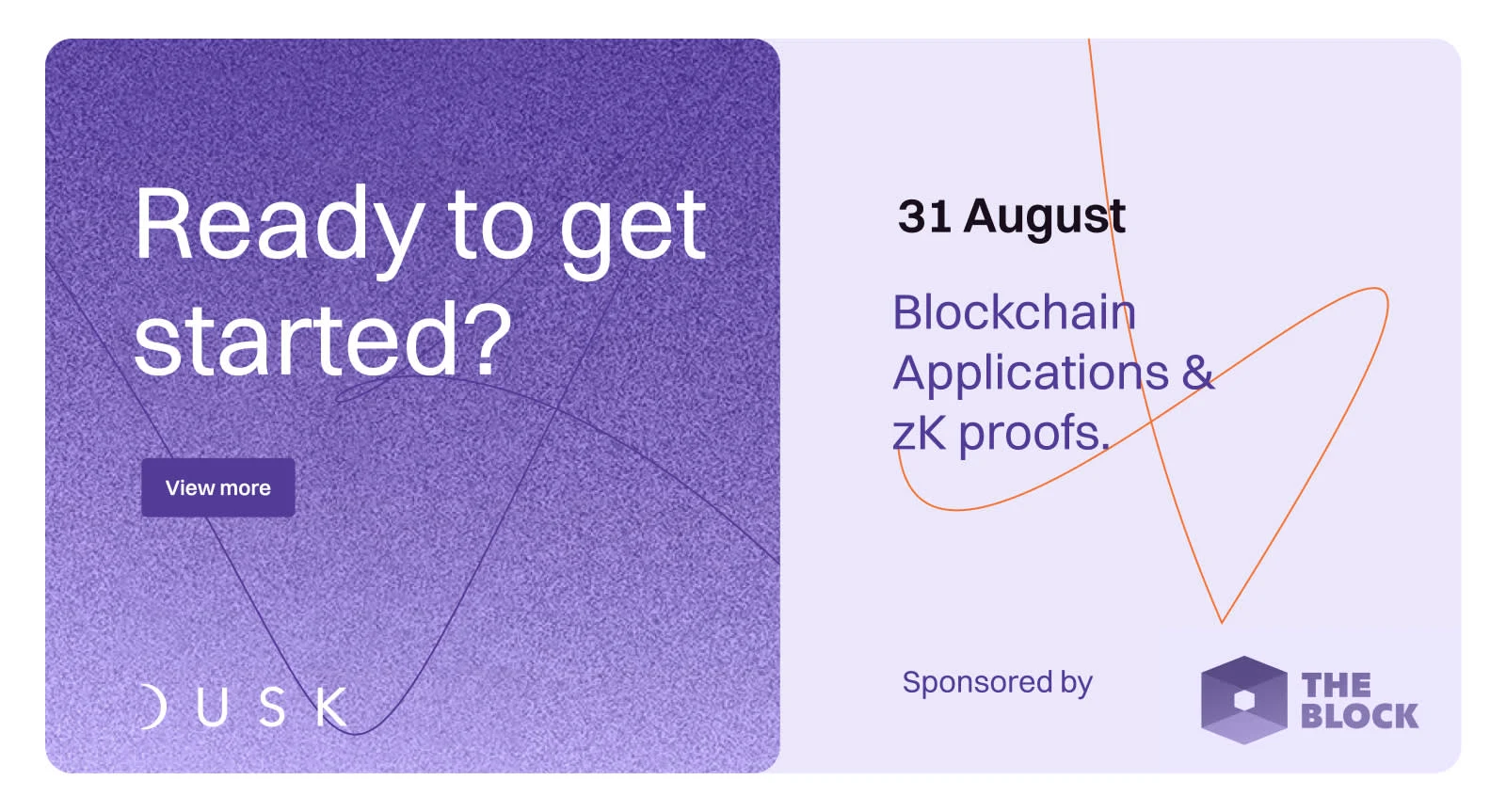 Ready to get started?

View more

DUSK

31 August

Blockchain Applications & zK proofs.

Sponsored by

THE BLOCK